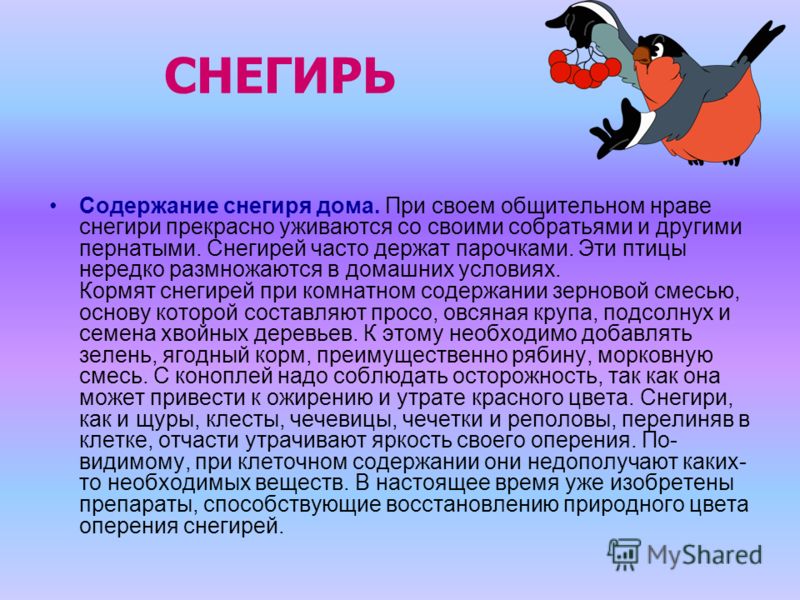 СНЕГИРЬ

• Содержание снегиря дома. При своем общительном нраве снегири прекрасно уживаются со своими собратьями и другими пернатыми. Снегирей часто держат парочками. Эти птицы нередко размножаются в домашних условиях.
Кормят снегирей при комнатном содержании зерновой смесью, основу которой составляют просо, овсяная крупа, подсолнух и семена хвойных деревьев. К этому необходимо добавлять зелень, ягодный корм, преимущественно рябину, морковную смесь. С коноплей надо соблюдать осторожность, так как она может привести к ожирению и утрате красного цвета. Снегири, как и щуры, клесты, чечевицы, чечетки и реполовы, перелиняв в клетке, отчасти утрачивают яркость своего оперения. По-видимому, при клеточном содержании они недополучают каких-то необходимых веществ. В настоящее время уже изобретены препараты, способствующие восстановлению природного цвета оперения снегирей.

MyShared